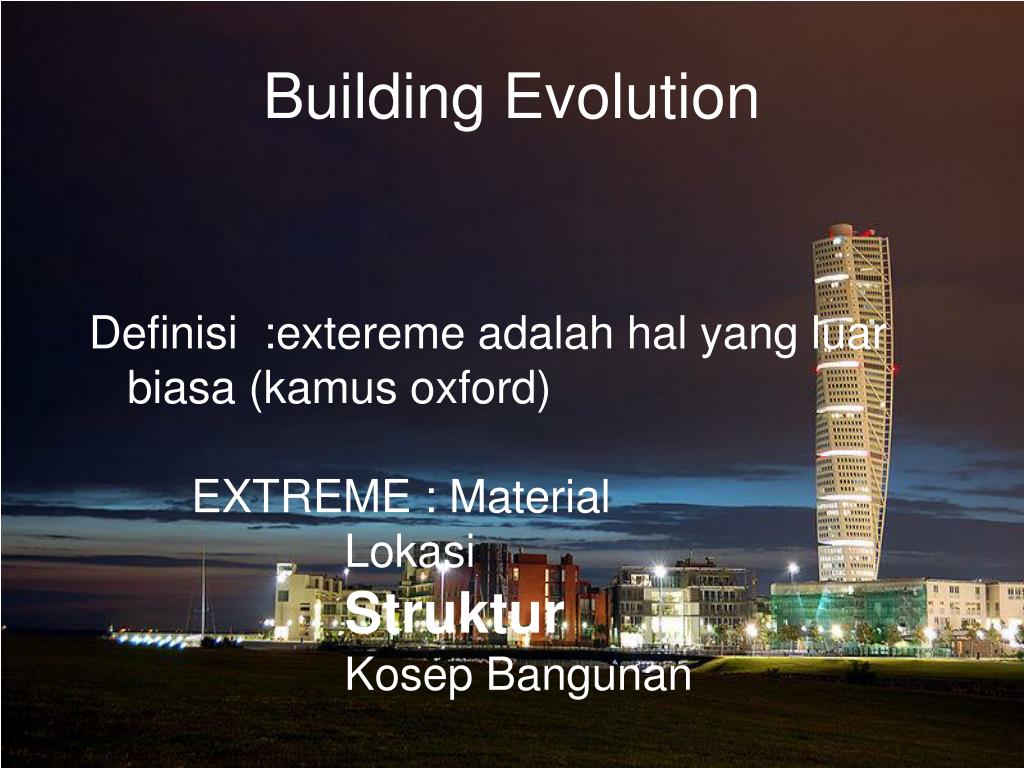 Building Evolution

Definisi :extereme adalah hal yang luar biasa (kamus oxford)

EXTREME : Material
Lokasi
Struktur
Kosep Bangunan